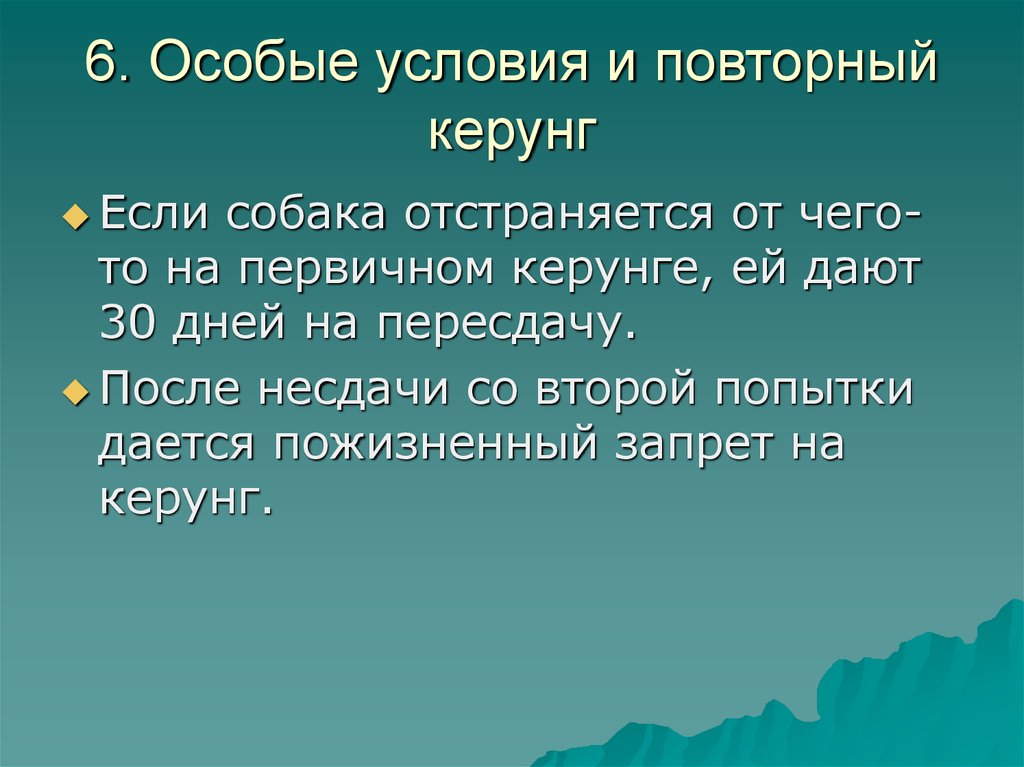 6. Особые условия и повторный керунг

Если собака отстраняется от чего-то на первичном керунге, ей дают 30 дней на пересдачу.

После несдачи со второй попытки дается пожизненный запрет на керунг.